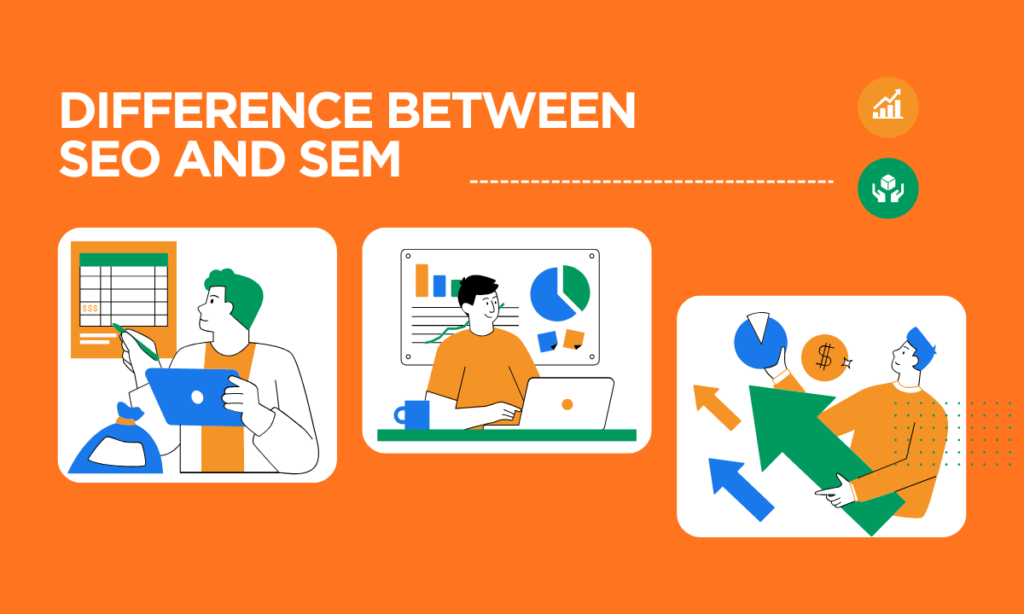 DIFFERENCE BETWEEN SEO AND SEM

$$$

$